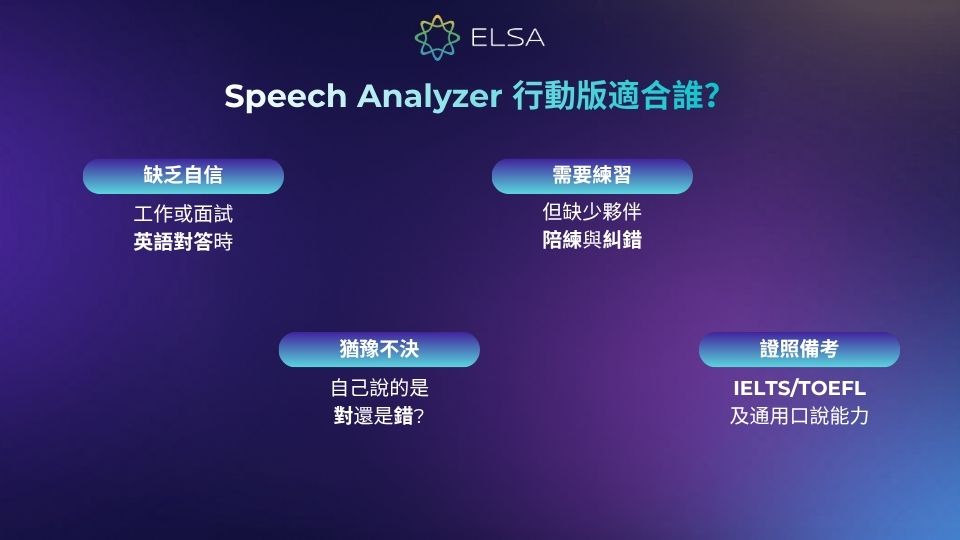 ELSA

Speech Analyzer 行動版適合誰?

缺乏自信

工作或面試
英語對答時

需要練習

但缺少夥伴
陪練與糾錯

猶豫不決

自己說的是
對還是錯?

證照備考

IELTS/TOEFL
及通用口說能力